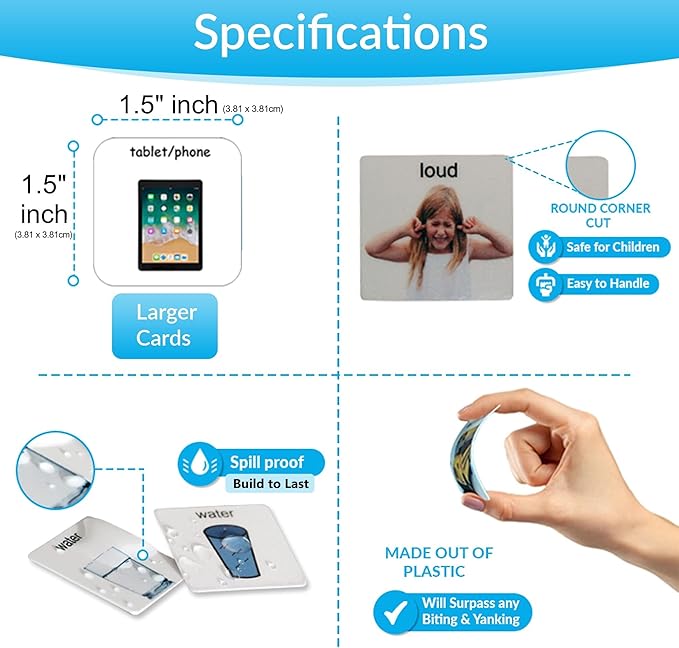 Specifications

1.5" inch (3.81 x 3.81cm)

1.5" inch (3.81 x 3.81cm)

tablet/phone

Larger Cards

loud

ROUND CORNER CUT

Safe for Children

Easy to Handle

Spill proof

Build to Last

water

water

MADE OUT OF PLASTIC

Will Surpass any Biting & Yanking